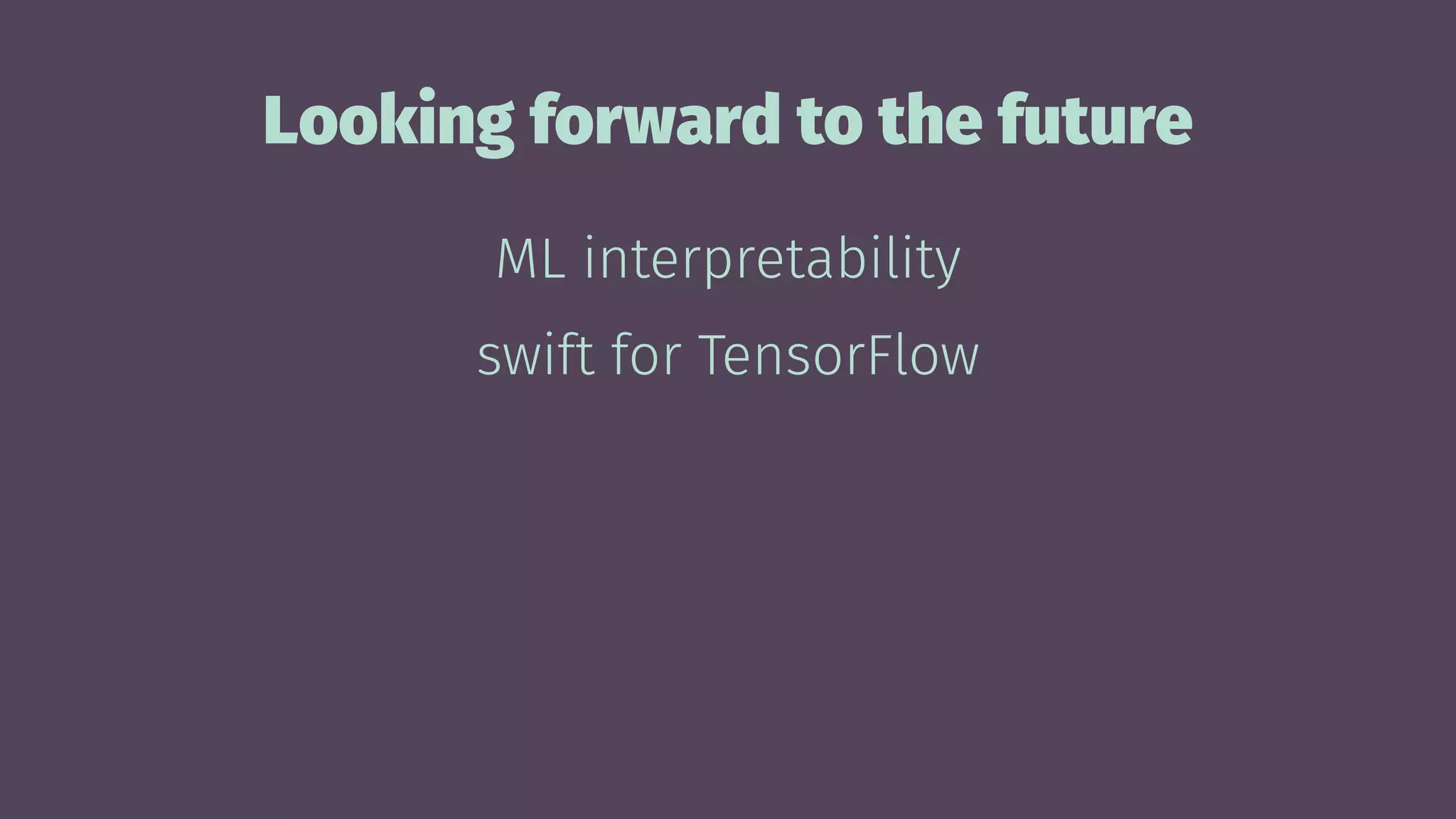 Looking forward to the future

ML interpretability

swift for TensorFlow